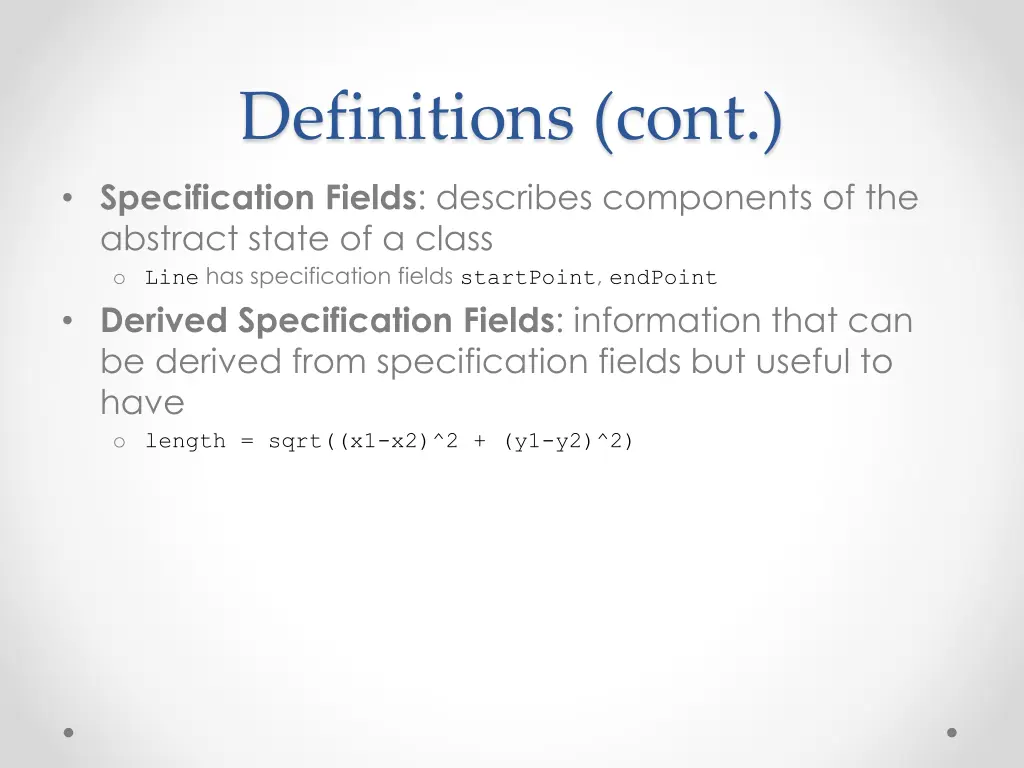 Definitions (cont.)

• Specification Fields: describes components of the abstract state of a class
  o Line has specification fields startPoint, endPoint

• Derived Specification Fields: information that can be derived from specification fields but useful to have
  o length = sqrt((x1-x2)^2 + (y1-y2)^2)